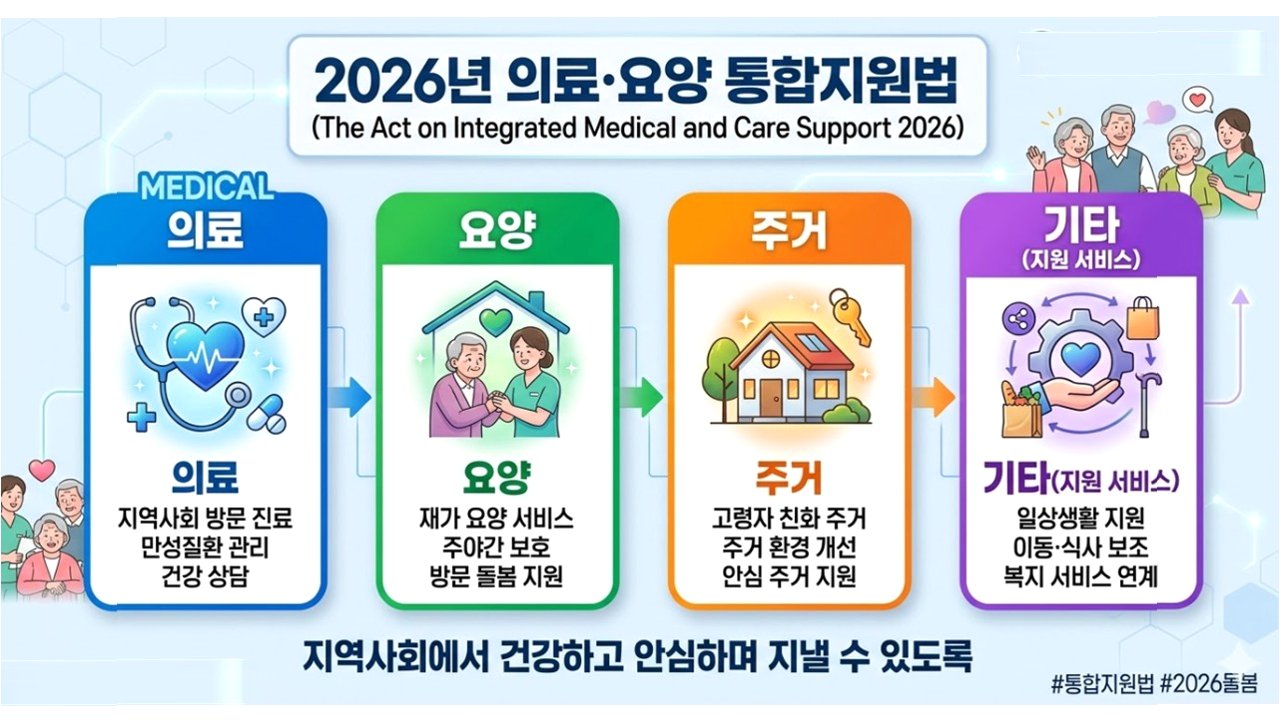 2026년 의료·요양 통합지원법
(The Act on Integrated Medical and Care Support 2026)

MEDICAL
의료

의료
지역사회 방문 진료
만성질환 관리
건강 상담

요양

요양
재가 요양 서비스
주야간 보호
방문 돌봄 지원

주거

주거
고령자 친화 주거
주거 환경 개선
안심 주거 지원

기타
(지원 서비스)

기타(지원 서비스)
일상생활 지원
이동·식사 보조
복지 서비스 연계

지역사회에서 건강하고 안심하며 지낼 수 있도록

#통합지원법 #2026돌봄